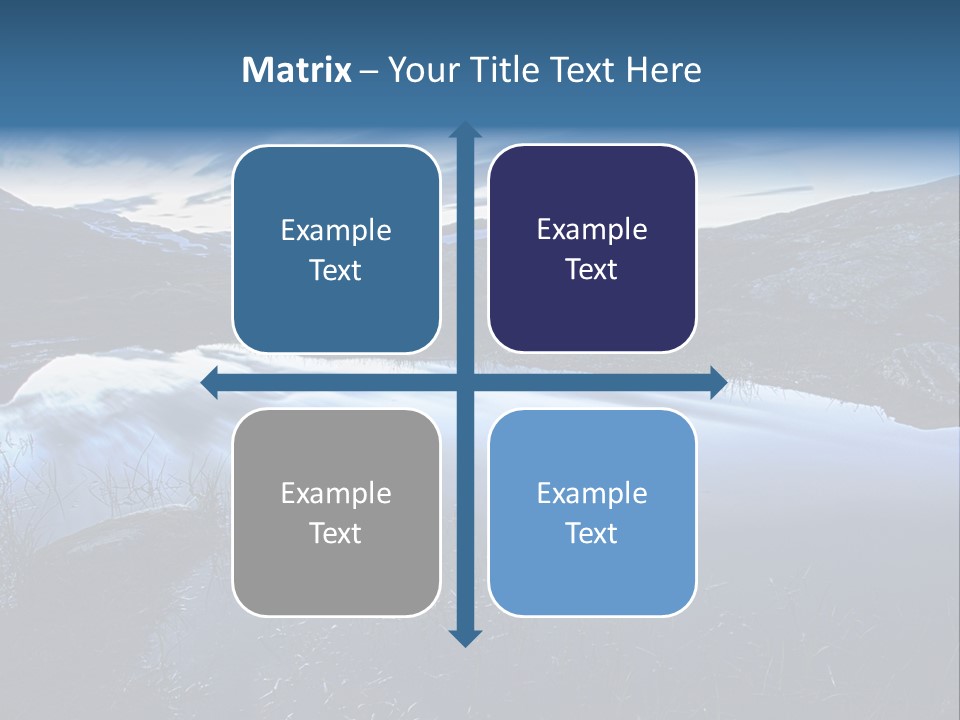 Matrix – Your Title Text Here

Example Text

Example Text

Example Text

Example Text